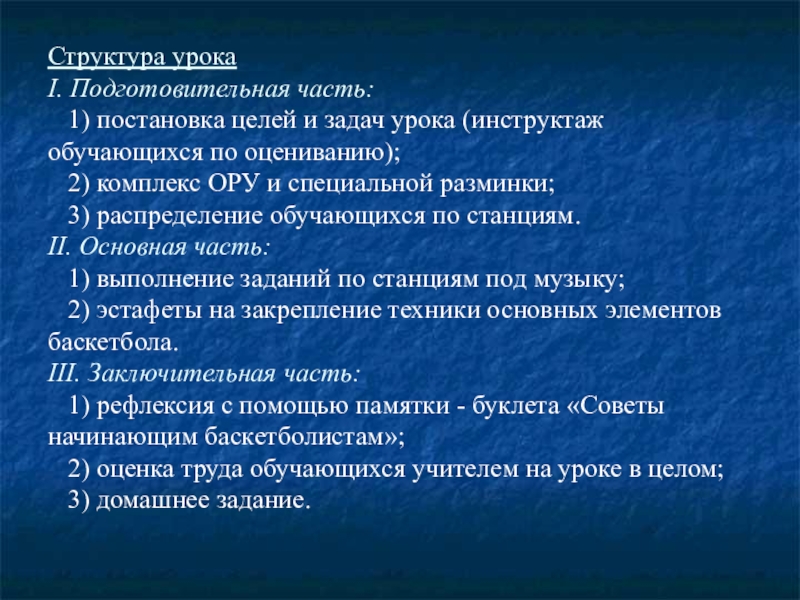 Структура урока
I. Подготовительная часть:
1) постановка целей и задач урока (инструктаж обучающихся по оцениванию);
2) комплекс ОРУ и специальной разминки;
3) распределение обучающихся по станциям.
II. Основная часть:
1) выполнение заданий по станциям под музыку;
2) эстафеты на закрепление техники основных элементов баскетбола.
III. Заключительная часть:
1) рефлексия с помощью памятки - буклета «Советы начинающим баскетболистам»;
2) оценка труда обучающихся учителем на уроке в целом;
3) домашнее задание.